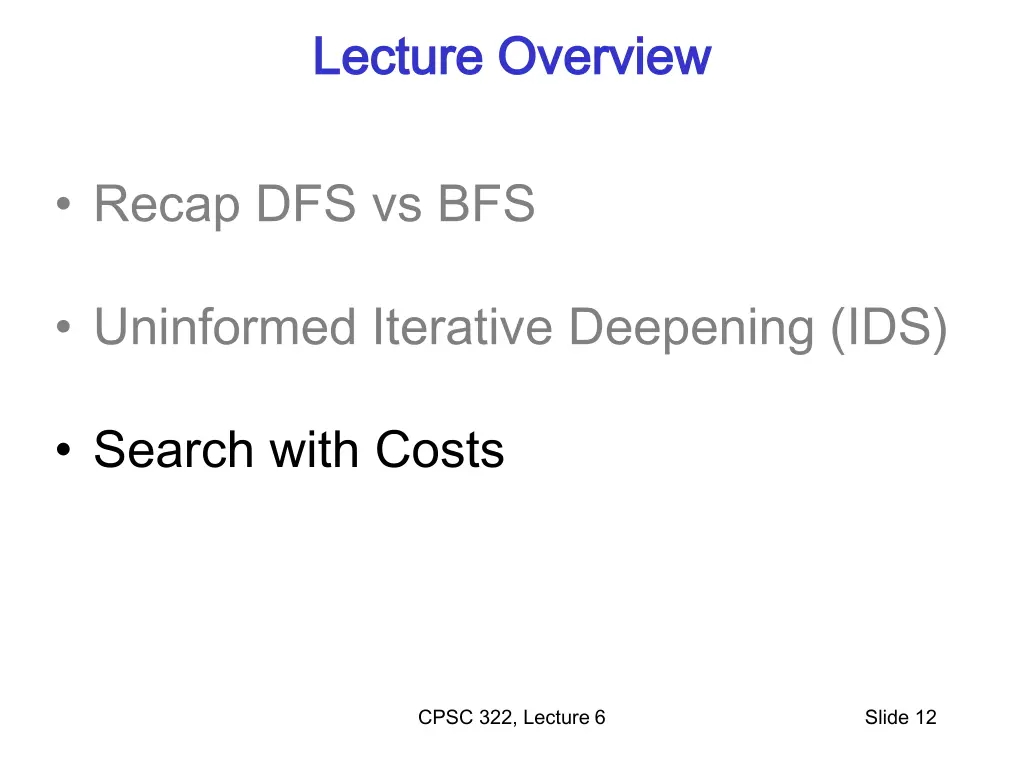 Lecture Overview

• Recap DFS vs BFS

• Uninformed Iterative Deepening (IDS)

• Search with Costs

CPSC 322, Lecture 6

Slide 12